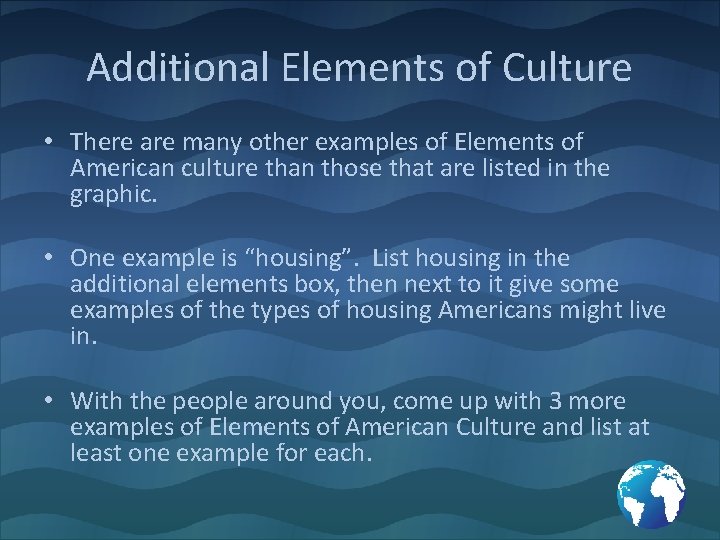 Additional Elements of Culture

• There are many other examples of Elements of American culture than those that are listed in the graphic.

• One example is “housing”. List housing in the additional elements box, then next to it give some examples of the types of housing Americans might live in.

• With the people around you, come up with 3 more examples of Elements of American Culture and list at least one example for each.